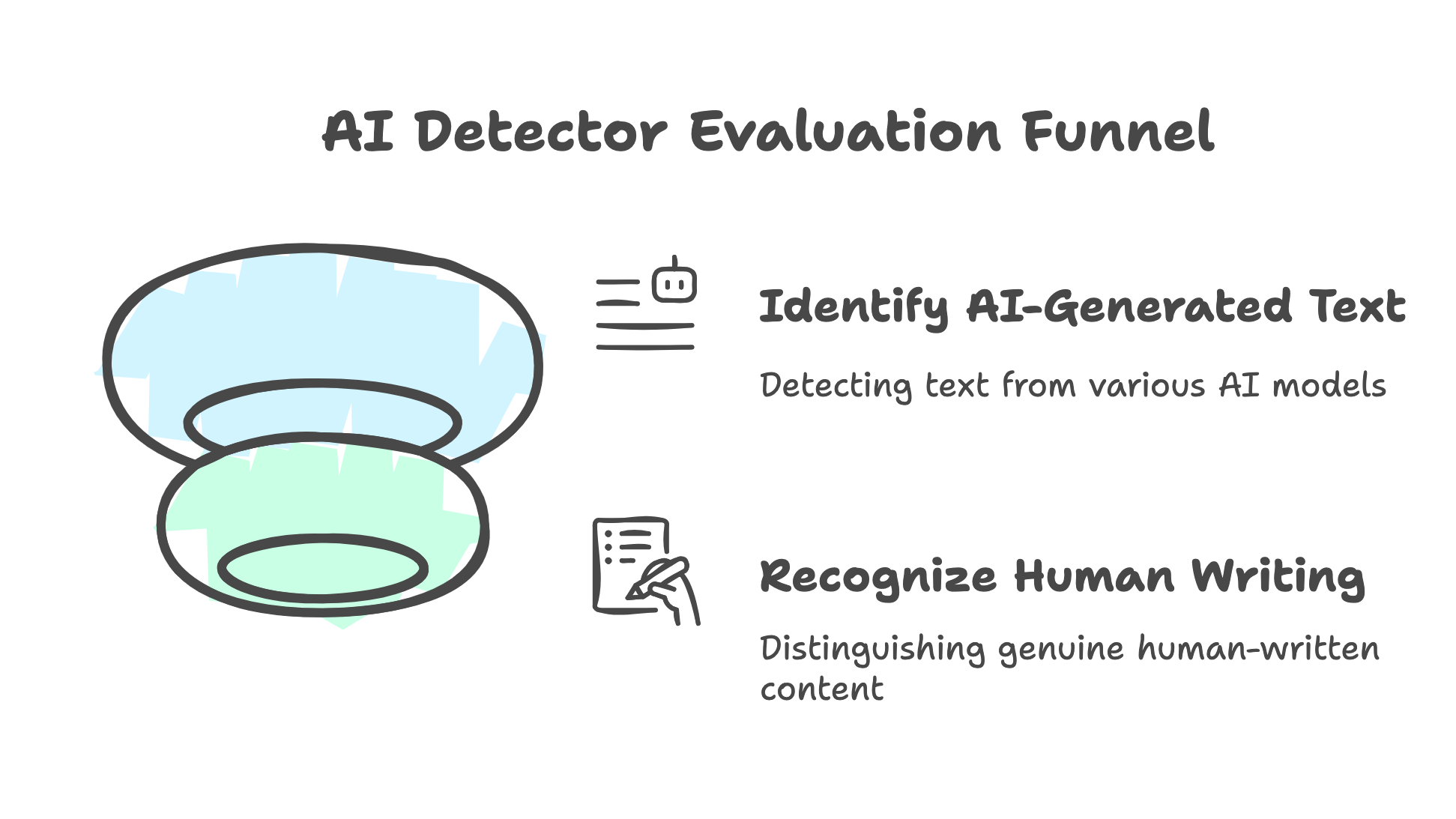 AI Detector Evaluation Funnel

Identify AI-Generated Text

Detecting text from various AI models

Recognize Human Writing

Distinguishing genuine human-written content